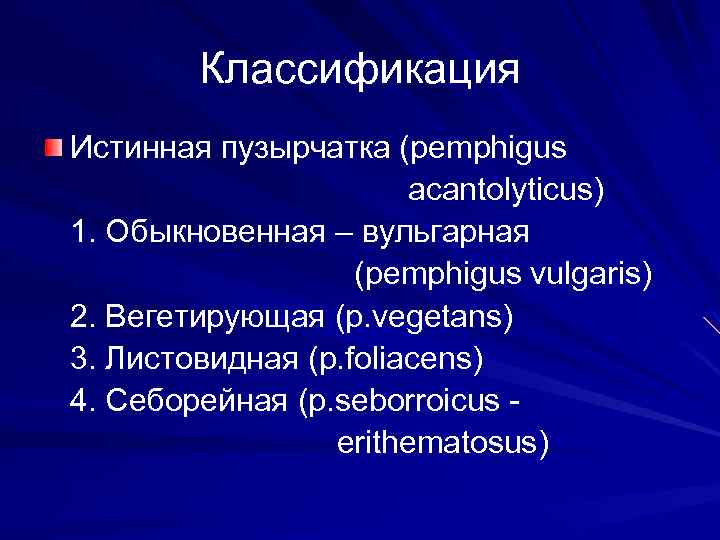 Классификация

Истинная пузырчатка (pemphigus acantolyticus)

1. Обыкновенная – вульгарная (pemphigus vulgaris)

2. Вегетирующая (p.vegetans)

3. Листовидная (p.foliacens)

4. Себорейная (p.seborroicus - erithematosus)